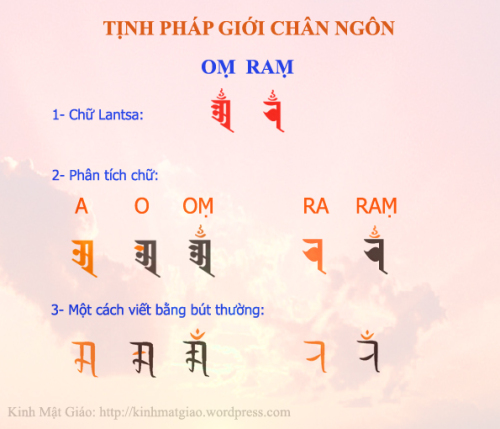 TỊNH PHÁP GIỚI CHÂN NGÔN

OṂ RAṂ

1- Chữ Lantsa:

2- Phân tích chữ:

A O OṂ RA RAṂ

3- Một cách viết bằng bút thường:

Kinh Mật Giáo: http://kinhmatgiao.wordpress.com